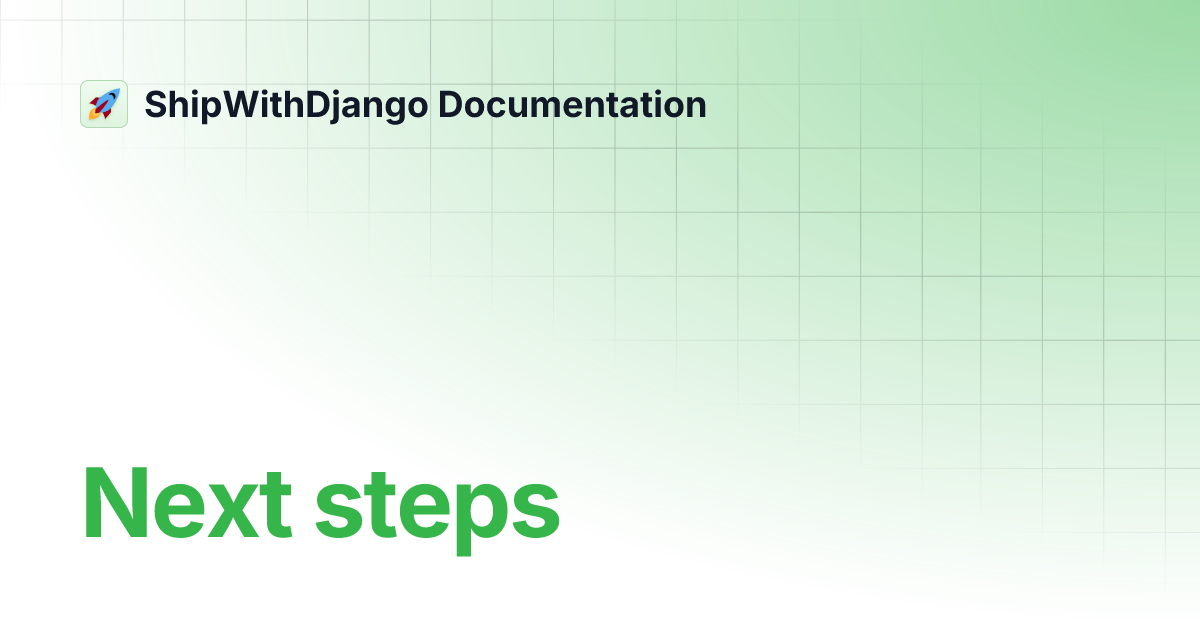 ShipWithDjango Documentation

Next steps